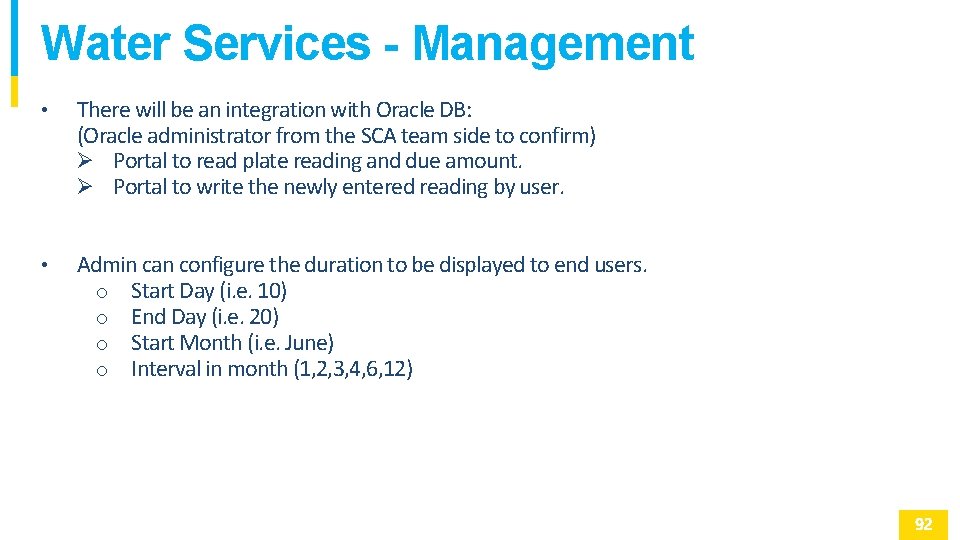 Water Services - Management

• There will be an integration with Oracle DB:
(Oracle administrator from the SCA team side to confirm)
➢ Portal to read plate reading and due amount.
➢ Portal to write the newly entered reading by user.

• Admin can configure the duration to be displayed to end users.
o Start Day (i.e. 10)
o End Day (i.e. 20)
o Start Month (i.e. June)
o Interval in month (1,2,3,4,6,12)

92